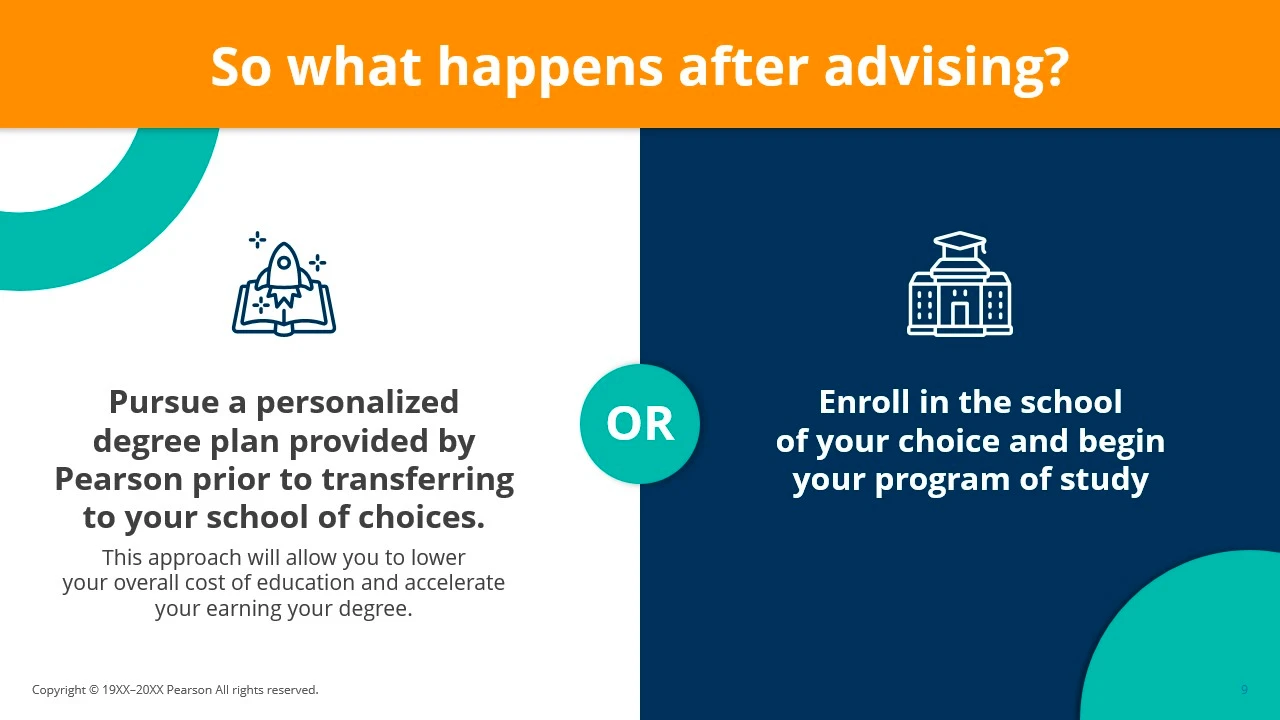 So what happens after advising?

Pursue a personalized degree plan provided by Pearson prior to transferring to your school of choices.

This approach will allow you to lower your overall cost of education and accelerate your earning your degree.

OR

Enroll in the school of your choice and begin your program of study

Copyright © 19XX–20XX Pearson All rights reserved.

9